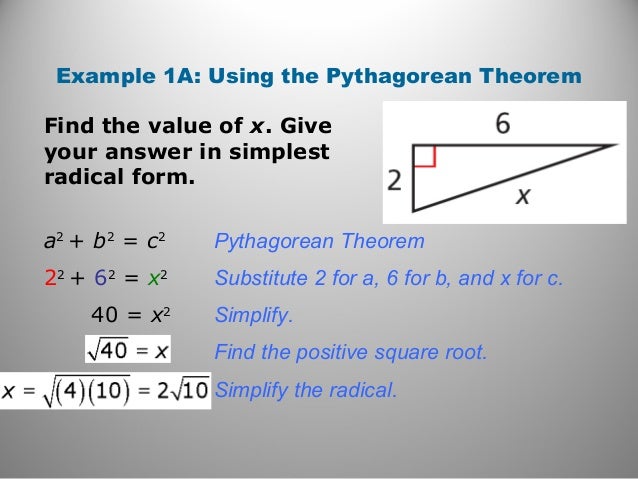 Example 1A: Using the Pythagorean Theorem

Find the value of $x$. Give your answer in simplest radical form.

6

2

$x$

$a^2 + b^2 = c^2$ Pythagorean Theorem

$2^2 + 6^2 = x^2$ Substitute 2 for a, 6 for b, and x for c.

$40 = x^2$ Simplify.

$\sqrt{40} = x$ Find the positive square root.

$x = \sqrt{(4)(10)} = 2\sqrt{10}$ Simplify the radical.